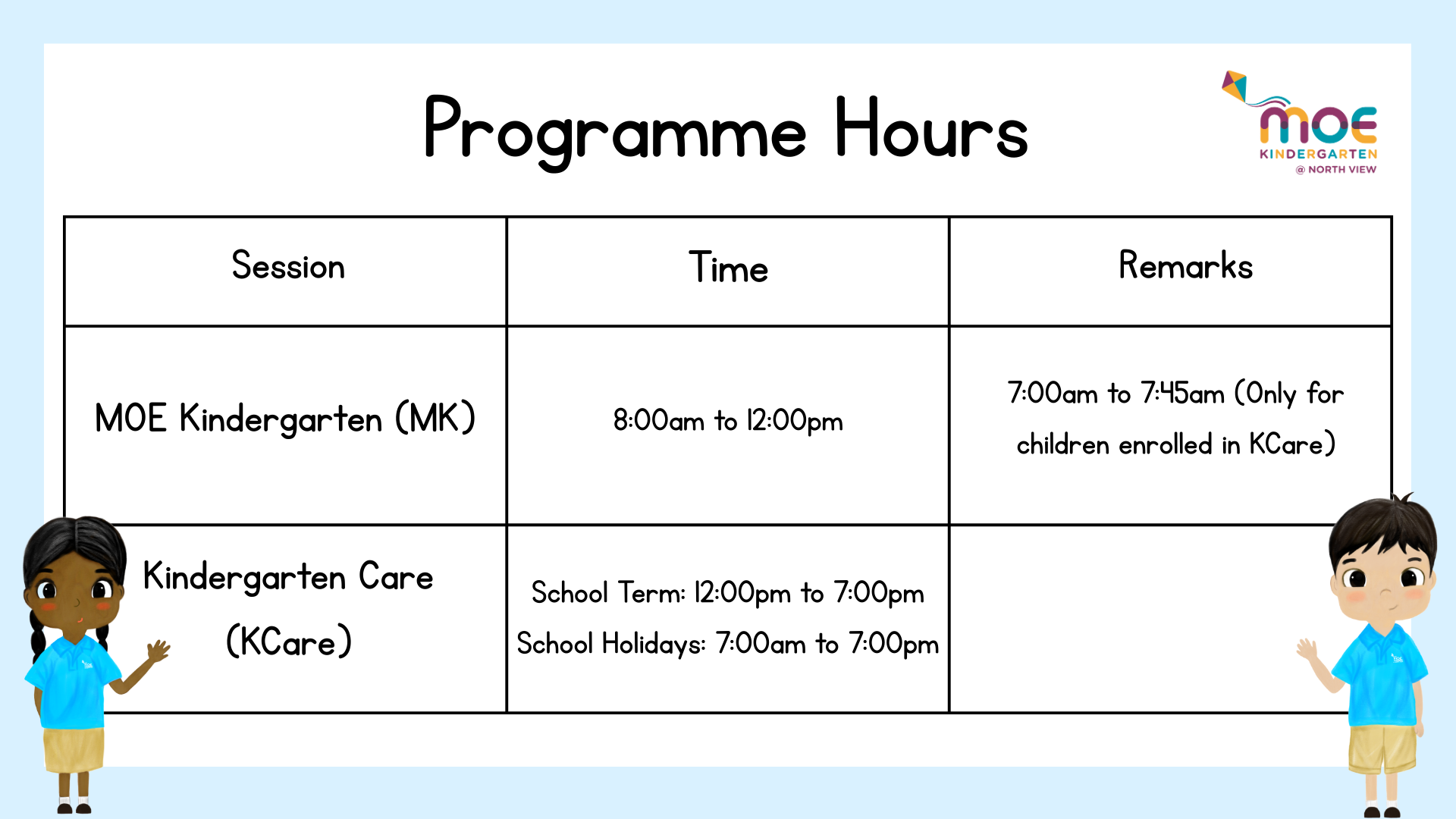 Programme Hours

MOE KINDERGARTEN @ NORTH VIEW

| Session | Time | Remarks |
|---|---|---|
| MOE Kindergarten (MK) | 8:00am to 12:00pm | 7:00am to 7:45am (Only for children enrolled in KCare) |
| Kindergarten Care (KCare) | School Term: 12:00pm to 7:00pm School Holidays: 7:00am to 7:00pm | |